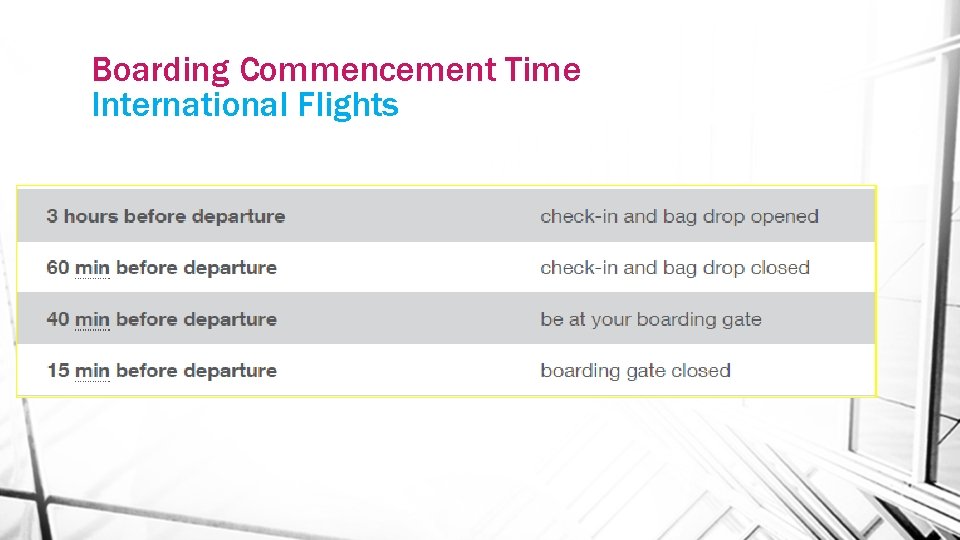 Boarding Commencement Time
International Flights

| | |
|---|---|
| 3 hours before departure | check-in and bag drop opened |
| 60 min before departure | check-in and bag drop closed |
| 40 min before departure | be at your boarding gate |
| 15 min before departure | boarding gate closed |